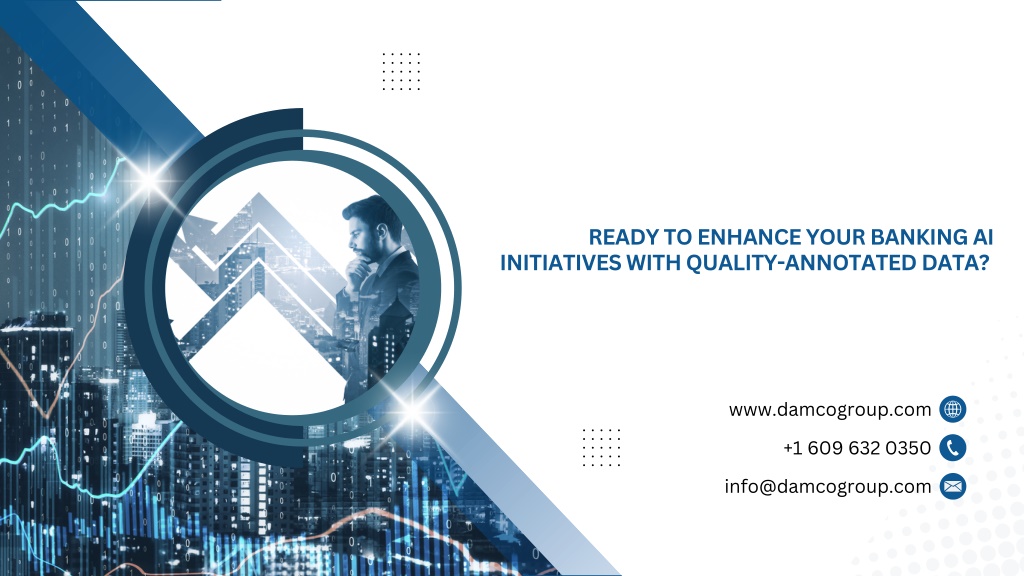 READY TO ENHANCE YOUR BANKING AI INITIATIVES WITH QUALITY-ANNOTATED DATA?

www.damcogroup.com

+1 609 632 0350

info@damcogroup.com